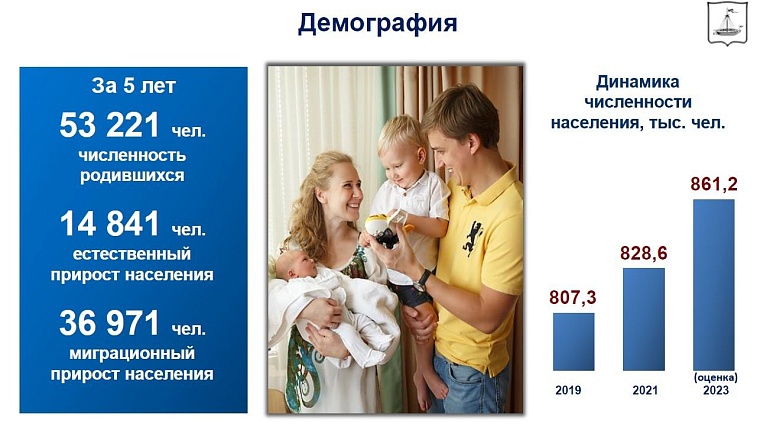 Демография

За 5 лет

53 221 чел.
численность родившихся

14 841 чел.
естественный прирост населения

36 971 чел.
миграционный прирост населения

Динамика численности населения, тыс. чел.

807,3
828,6
861,2

2019
2021
(оценка)
2023